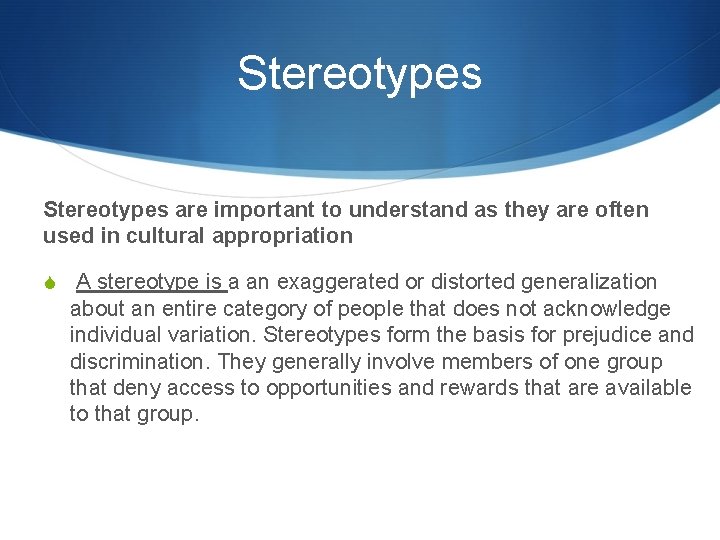 Stereotypes

Stereotypes are important to understand as they are often used in cultural appropriation

A stereotype is a an exaggerated or distorted generalization about an entire category of people that does not acknowledge individual variation. Stereotypes form the basis for prejudice and discrimination. They generally involve members of one group that deny access to opportunities and rewards that are available to that group.